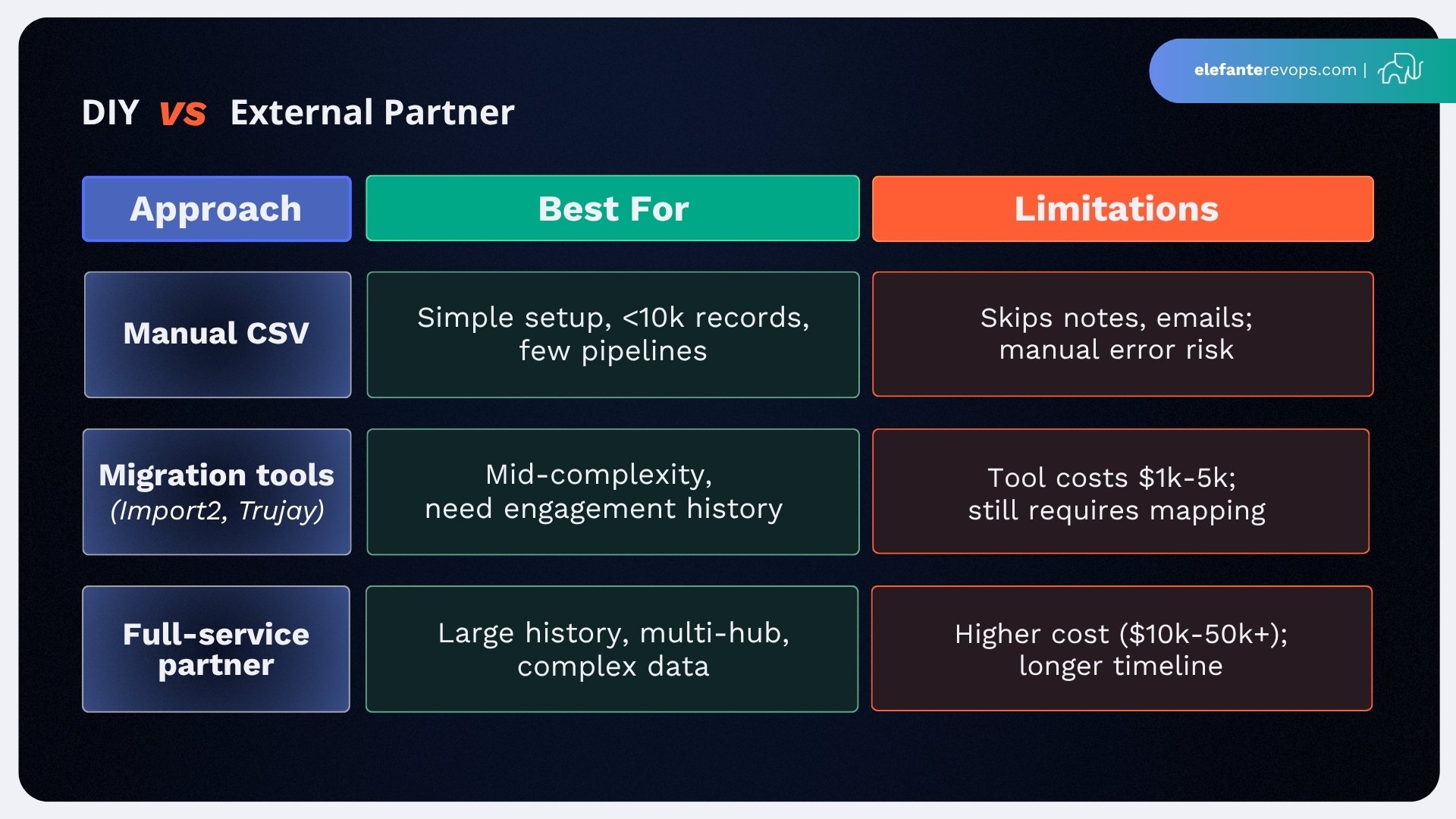 elefanterevops.com |

DIY vs External Partner

| Approach | Best For | Limitations |
|---|---|---|
| Manual CSV | Simple setup, <10k records, few pipelines | Skips notes, emails; manual error risk |
| Migration tools (Import2, Trujay) | Mid-complexity, need engagement history | Tool costs \$1k-5k; still requires mapping |
| Full-service partner | Large history, multi-hub, complex data | Higher cost (\$10k-50k+); longer timeline |